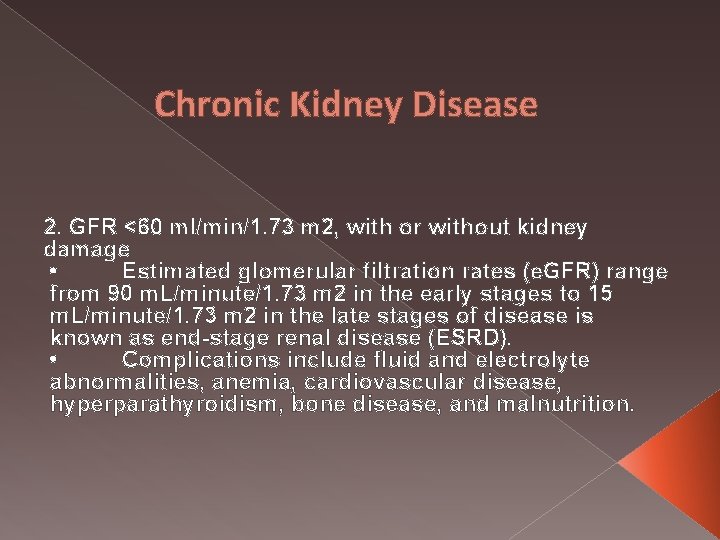 Chronic Kidney Disease

2. GFR <60 ml/min/1.73 m2, with or without kidney damage
• Estimated glomerular filtration rates (eGFR) range from 90 mL/minute/1.73 m2 in the early stages to 15 mL/minute/1.73 m2 in the late stages of disease is known as end-stage renal disease (ESRD).
• Complications include fluid and electrolyte abnormalities, anemia, cardiovascular disease, hyperparathyroidism, bone disease, and malnutrition.